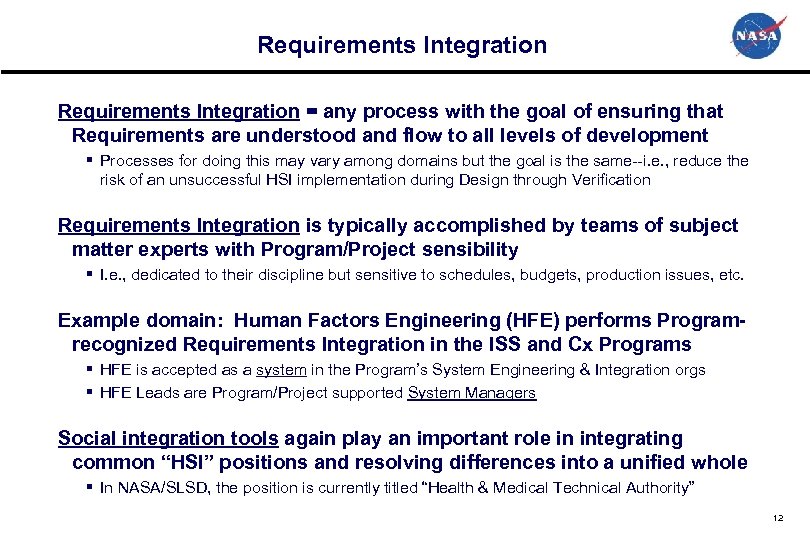 Requirements Integration

NASA

Requirements Integration = any process with the goal of ensuring that Requirements are understood and flow to all levels of development

▪ Processes for doing this may vary among domains but the goal is the same--i.e., reduce the risk of an unsuccessful HSI implementation during Design through Verification

Requirements Integration is typically accomplished by teams of subject matter experts with Program/Project sensibility

▪ I.e., dedicated to their discipline but sensitive to schedules, budgets, production issues, etc.

Example domain: Human Factors Engineering (HFE) performs Program-recognized Requirements Integration in the ISS and Cx Programs

▪ HFE is accepted as a system in the Program's System Engineering & Integration orgs

▪ HFE Leads are Program/Project supported System Managers

Social integration tools again play an important role in integrating common "HSI" positions and resolving differences into a unified whole

▪ In NASA/SLSD, the position is currently titled "Health & Medical Technical Authority"

12